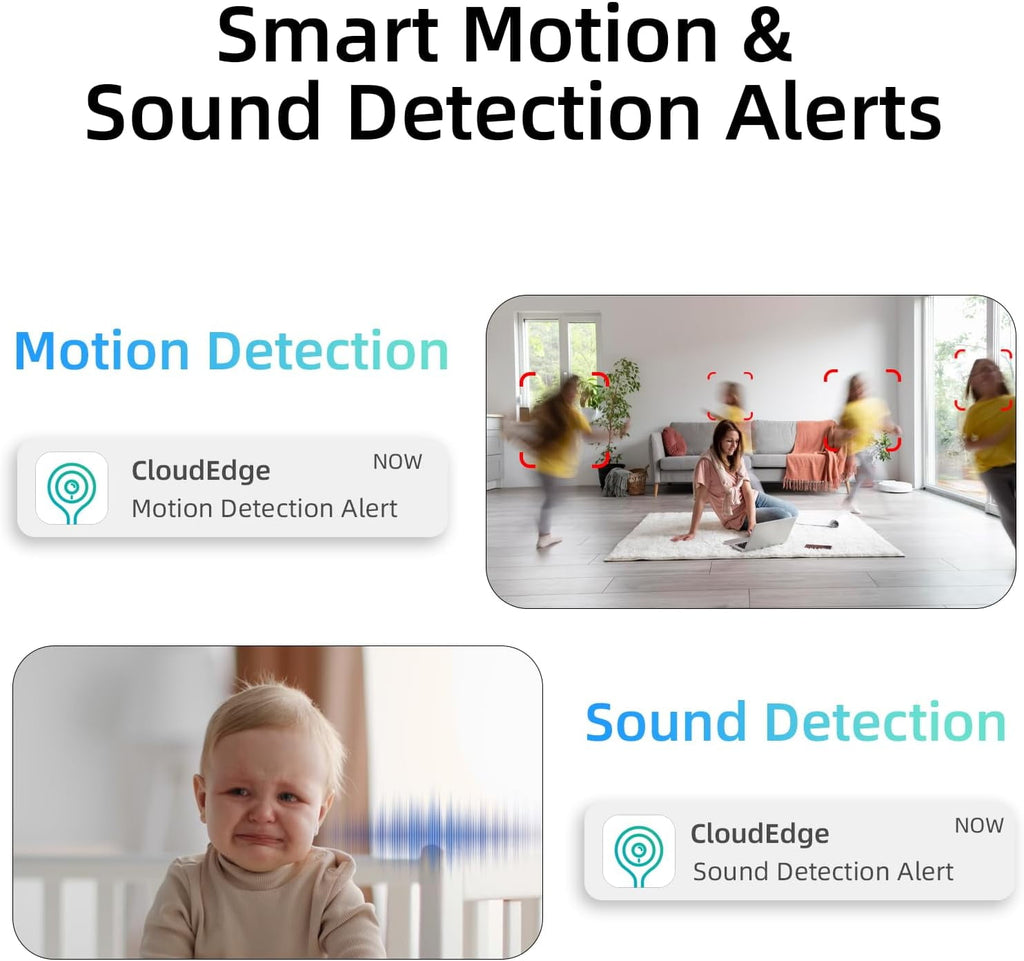 Smart Motion & Sound Detection Alerts

Motion Detection

CloudEdge NOW
Motion Detection Alert

Sound Detection

CloudEdge NOW
Sound Detection Alert